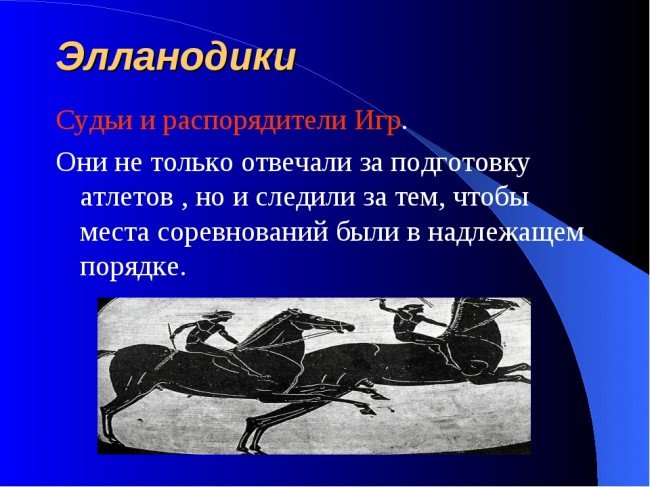 Элланодики

Судьи и распорядители Игр.

Они не только отвечали за подготовку атлетов , но и следили за тем, чтобы места соревнований были в надлежащем порядке.